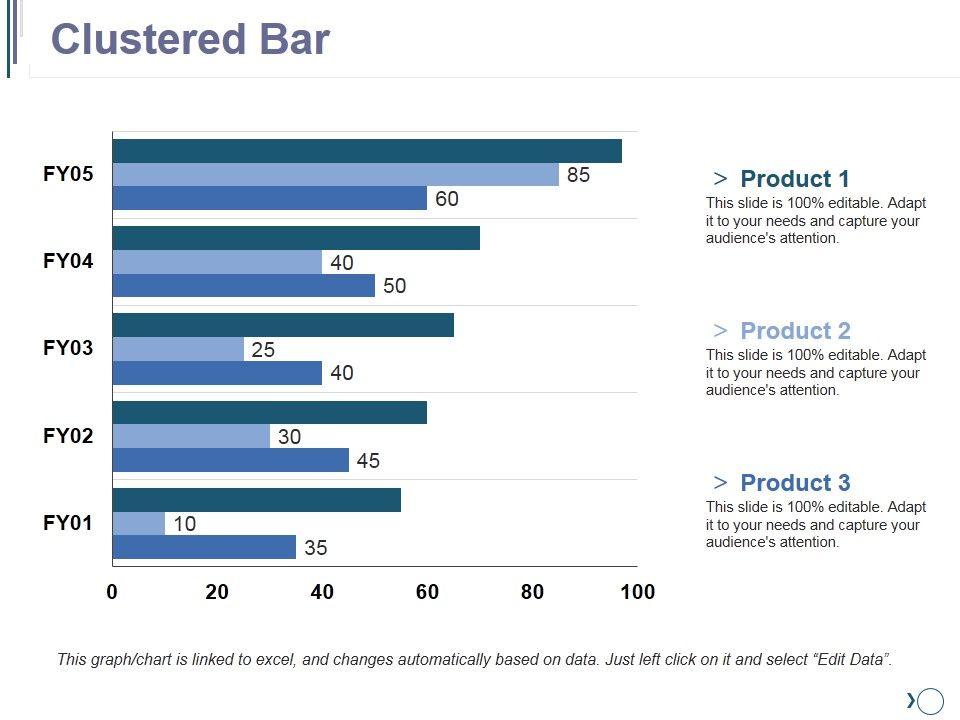 Clustered Bar

FY05
85
60
FY04
40
50
FY03
25
40
FY02
30
45
FY01
10
35

0 20 40 60 80 100

> Product 1
This slide is 100% editable. Adapt it to your needs and capture your audience's attention.

> Product 2
This slide is 100% editable. Adapt it to your needs and capture your audience's attention.

> Product 3
This slide is 100% editable. Adapt it to your needs and capture your audience's attention.

This graph/chart is linked to excel, and changes automatically based on data. Just left click on it and select "Edit Data".